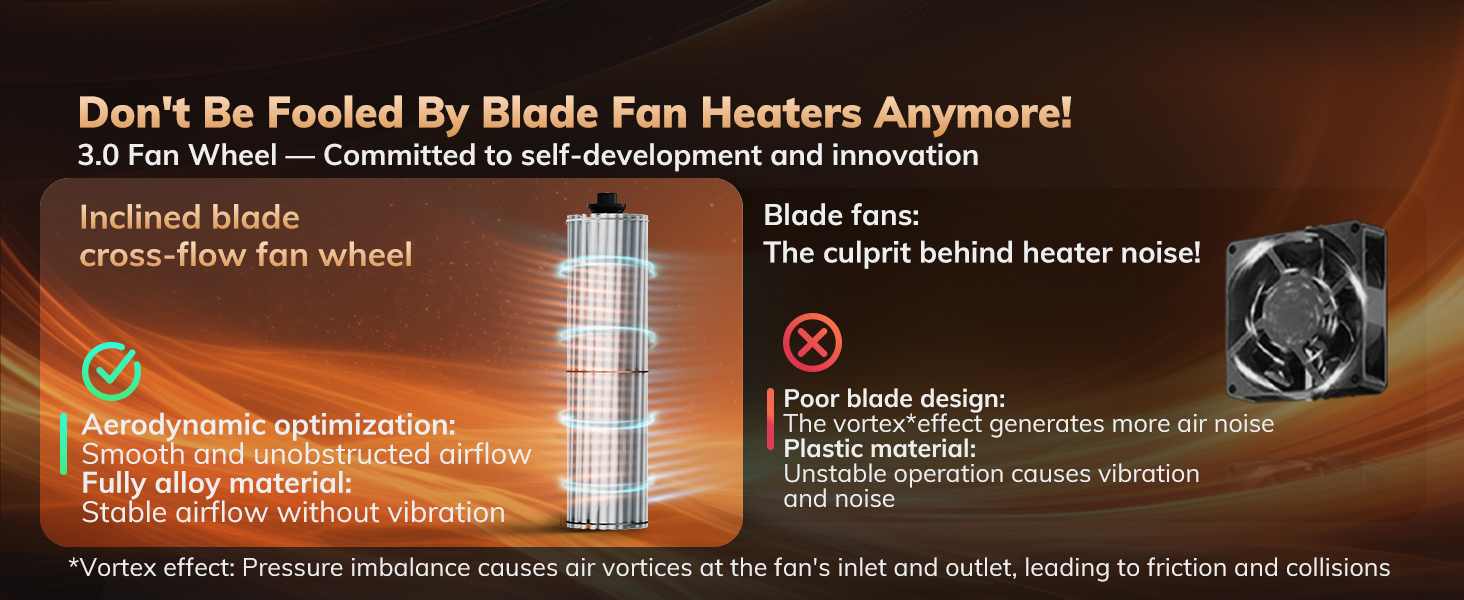 Don't Be Fooled By Blade Fan Heaters Anymore!
3.0 Fan Wheel — Committed to self-development and innovation

Inclined blade cross-flow fan wheel

Aerodynamic optimization:
Smooth and unobstructed airflow
Fully alloy material:
Stable airflow without vibration

Blade fans:
The culprit behind heater noise!

Poor blade design:
The vortex*effect generates more air noise
Plastic material:
Unstable operation causes vibration and noise

*Vortex effect: Pressure imbalance causes air vortices at the fan's inlet and outlet, leading to friction and collisions